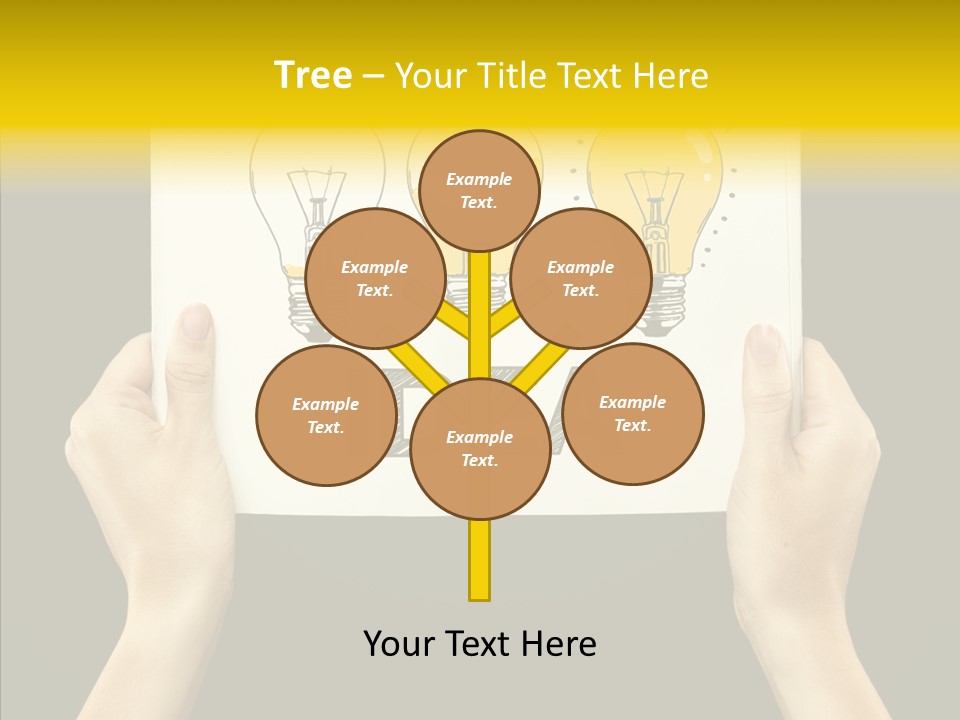 Tree – Your Title Text Here

Example Text.

Example Text.

Example Text.

Example Text.

Example Text.

Example Text.

Your Text Here